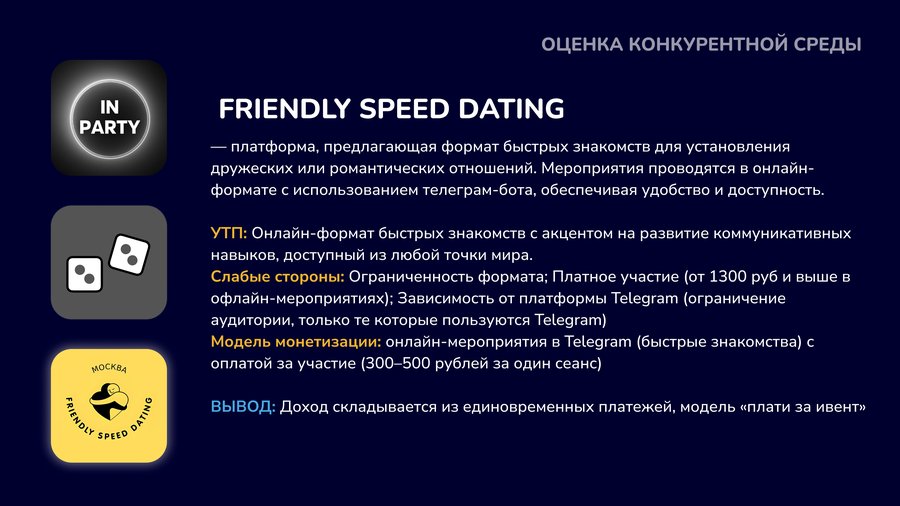 ОЦЕНКА КОНКУРЕНТНОЙ СРЕДЫ

IN PARTY

МОСКВА

FRIENDLY SPEED DATING

FRIENDLY SPEED DATING

— платформа, предлагающая формат быстрых знакомств для установления дружеских или романтических отношений. Мероприятия проводятся в онлайн-формате с использованием телеграм-бота, обеспечивая удобство и доступность.

УТП: Онлайн-формат быстрых знакомств с акцентом на развитие коммуникативных навыков, доступный из любой точки мира.
Слабые стороны: Ограниченность формата; Платное участие (от 1300 руб и выше в офлайн-мероприятиях); Зависимость от платформы Telegram (ограничение аудитории, только те которые пользуются Telegram)
Модель монетизации: онлайн-мероприятия в Telegram (быстрые знакомства) с оплатой за участие (300–500 рублей за один сеанс)

ВЫВОД: Доход складывается из единовременных платежей, модель «плати за ивент»